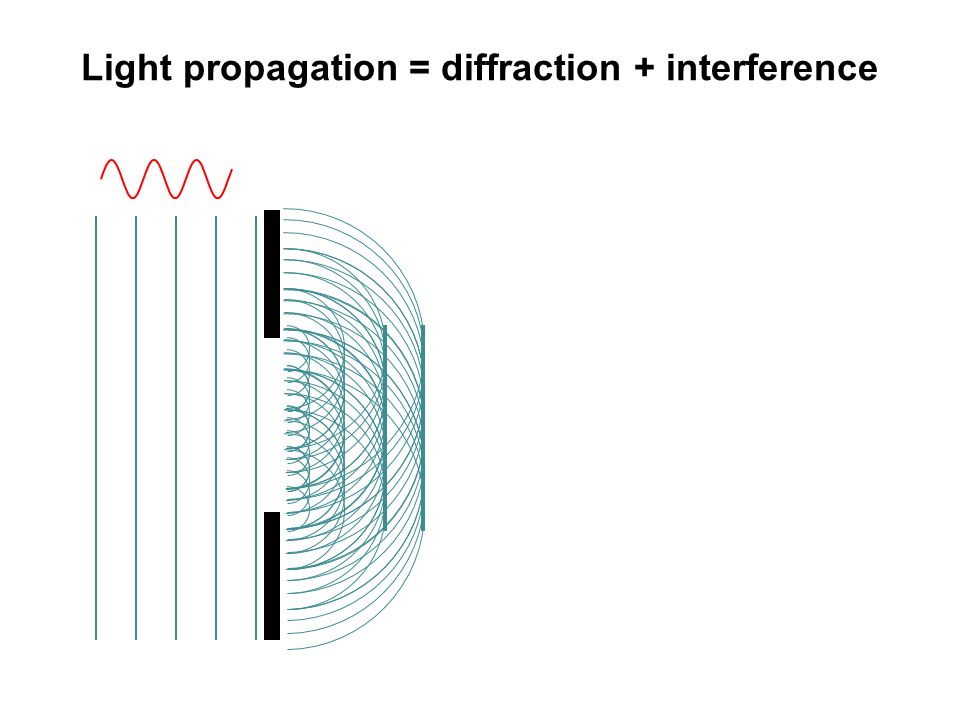 Light propagation = diffraction + interference